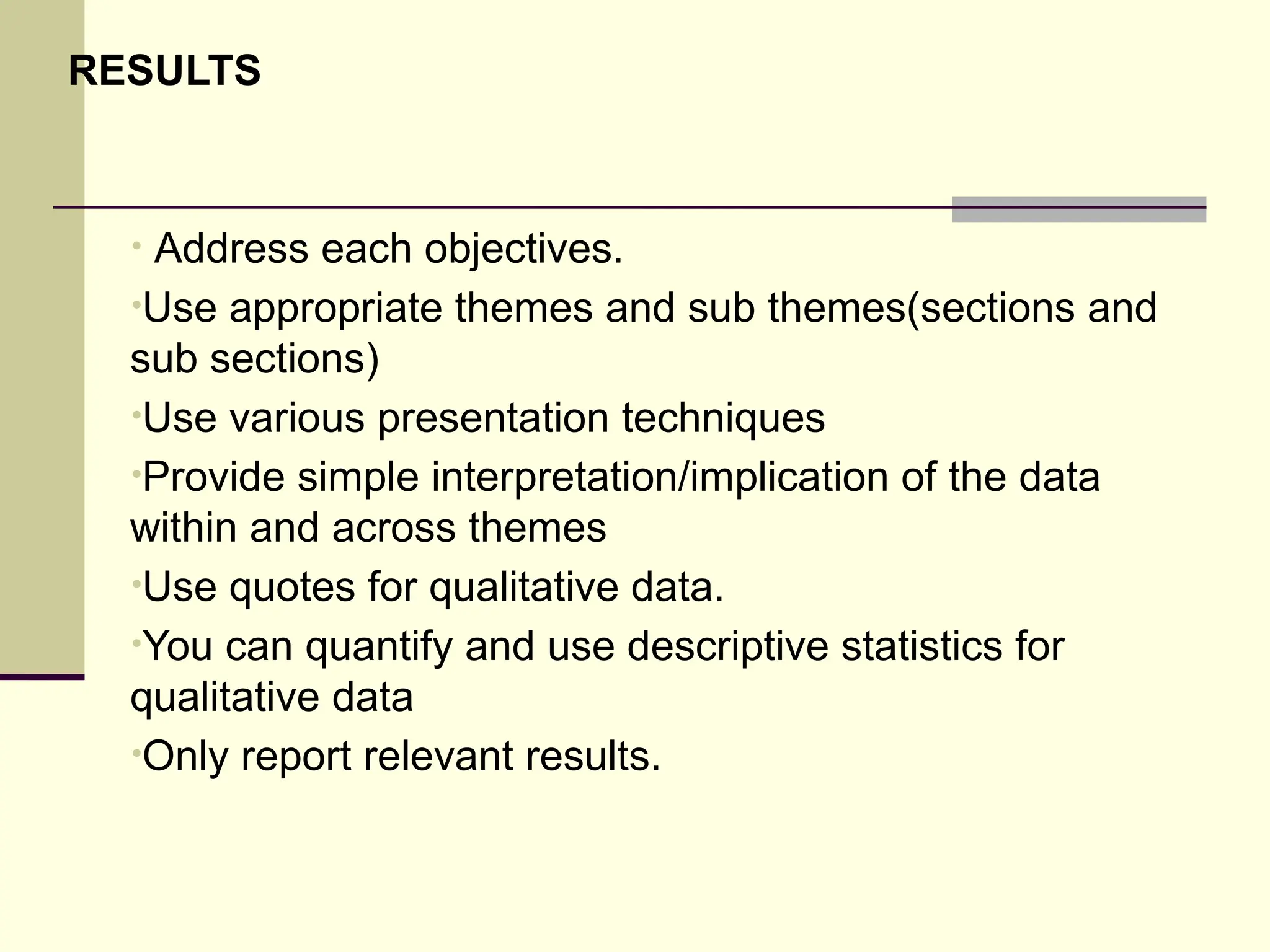 RESULTS

• Address each objectives.

•Use appropriate themes and sub themes(sections and sub sections)

•Use various presentation techniques

•Provide simple interpretation/implication of the data within and across themes

•Use quotes for qualitative data.

•You can quantify and use descriptive statistics for qualitative data

•Only report relevant results.